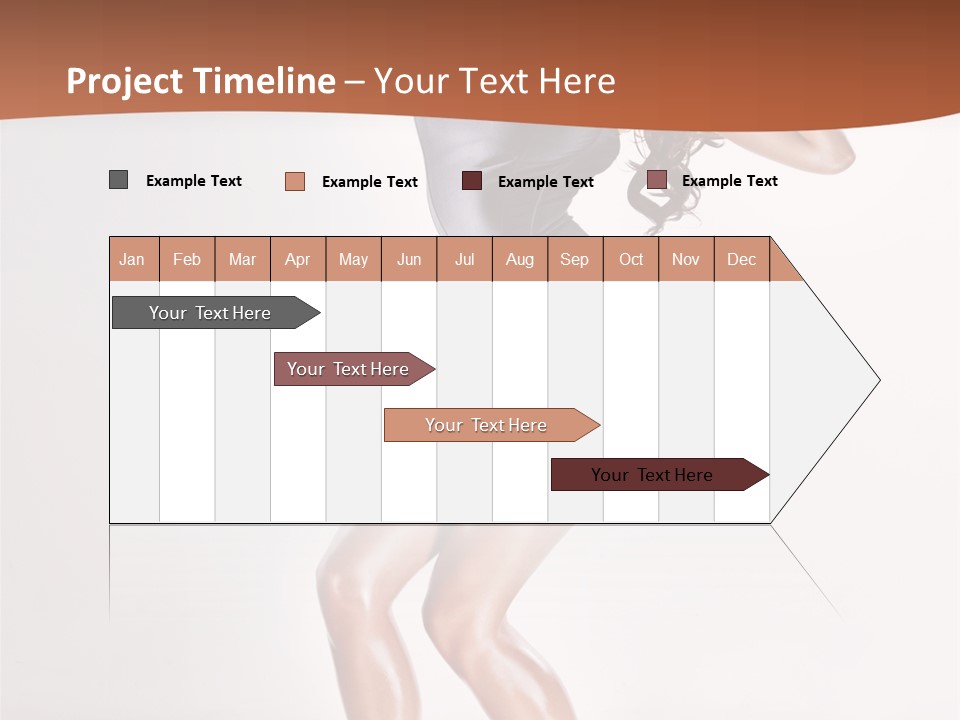 Project Timeline – Your Text Here

Example Text Example Text Example Text Example Text

| Jan | Feb | Mar | Apr | May | Jun | Jul | Aug | Sep | Oct | Nov | Dec |
|---|---|---|---|---|---|---|---|---|---|---|---|

Your Text Here

Your Text Here

Your Text Here

Your Text Here